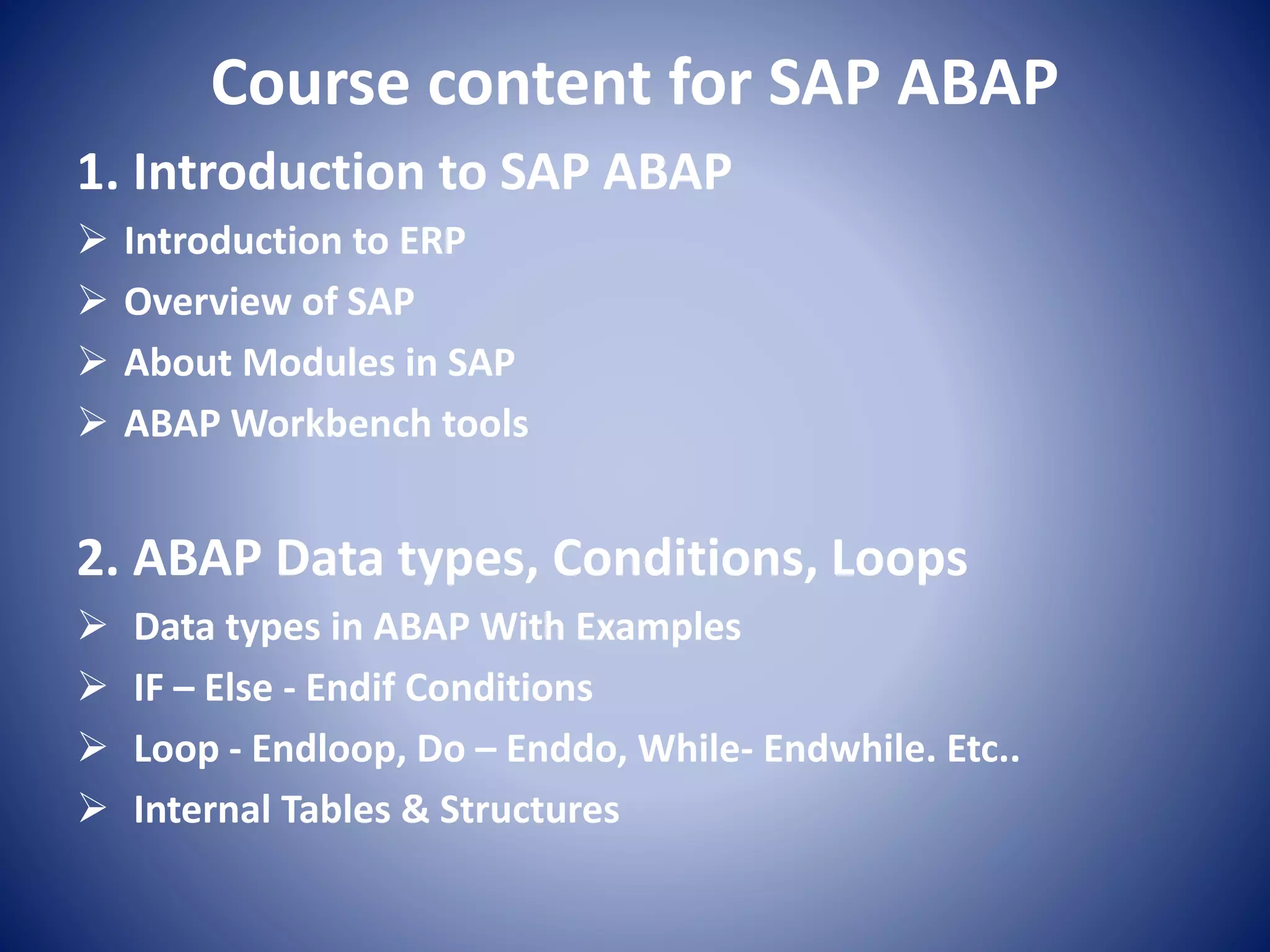 Course content for SAP ABAP

1. Introduction to SAP ABAP

➢ Introduction to ERP

➢ Overview of SAP

➢ About Modules in SAP

➢ ABAP Workbench tools

2. ABAP Data types, Conditions, Loops

➢ Data types in ABAP With Examples

➢ IF – Else - Endif Conditions

➢ Loop - Endloop, Do – Enddo, While- Endwhile. Etc..

➢ Internal Tables & Structures